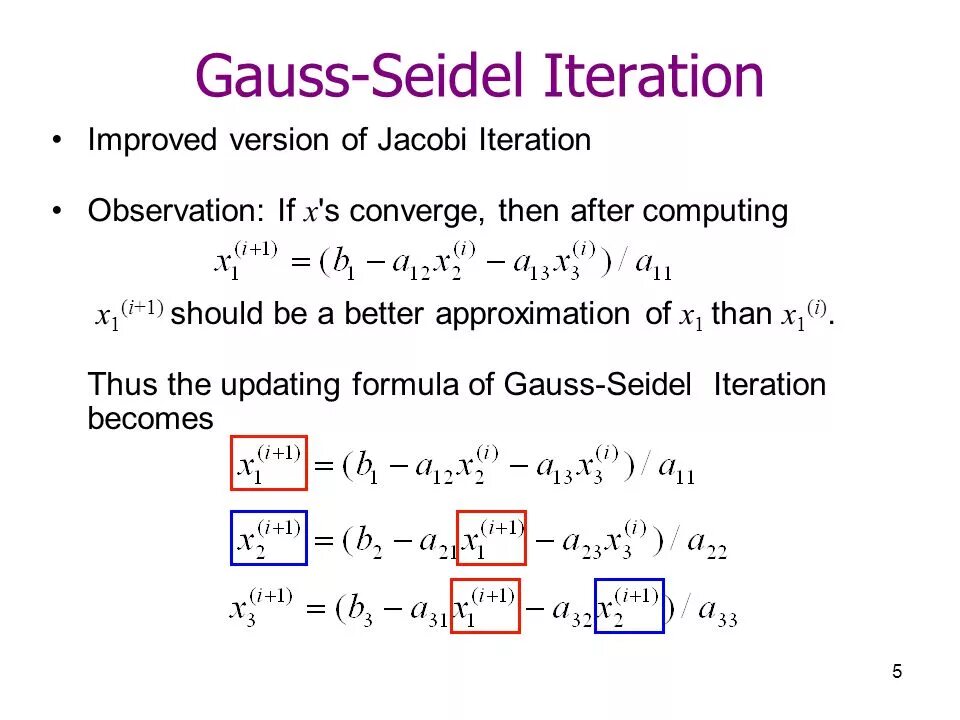 Gauss-Seidel Iteration

• Improved version of Jacobi Iteration

• Observation: If $x$'s converge, then after computing

$x_1^{(i+1)} = (b_1 - a_{12}x_2^{(i)} - a_{13}x_3^{(i)}) / a_{11}$

$x_1^{(i+1)}$ should be a better approximation of $x_1$ than $x_1^{(i)}$.

Thus the updating formula of Gauss-Seidel Iteration becomes

$x_1^{(i+1)} = (b_1 - a_{12}x_2^{(i)} - a_{13}x_3^{(i)}) / a_{11}$

$x_2^{(i+1)} = (b_2 - a_{21}x_1^{(i+1)} - a_{23}x_3^{(i)}) / a_{22}$

$x_3^{(i+1)} = (b_3 - a_{31}x_1^{(i+1)} - a_{32}x_2^{(i+1)}) / a_{33}$

5